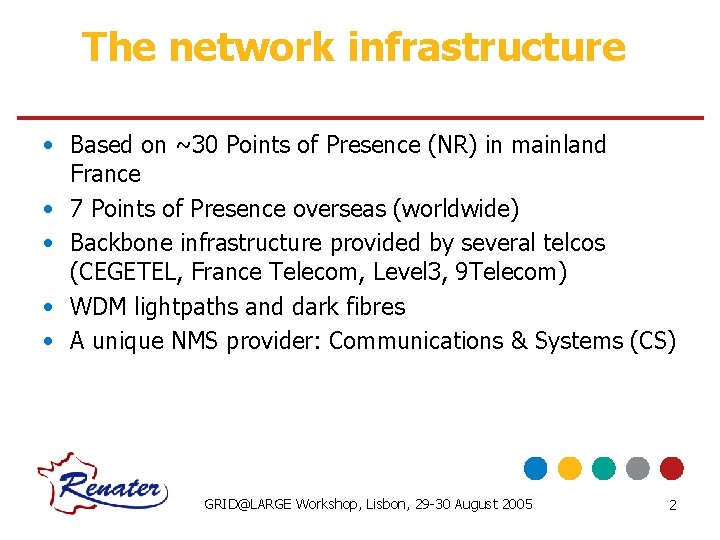 The network infrastructure

• Based on ~30 Points of Presence (NR) in mainland France
• 7 Points of Presence overseas (worldwide)
• Backbone infrastructure provided by several telcos (CEGETEL, France Telecom, Level3, 9Telecom)
• WDM lightpaths and dark fibres
• A unique NMS provider: Communications & Systems (CS)

Renater

GRID@LARGE Workshop, Lisbon, 29-30 August 2005

2